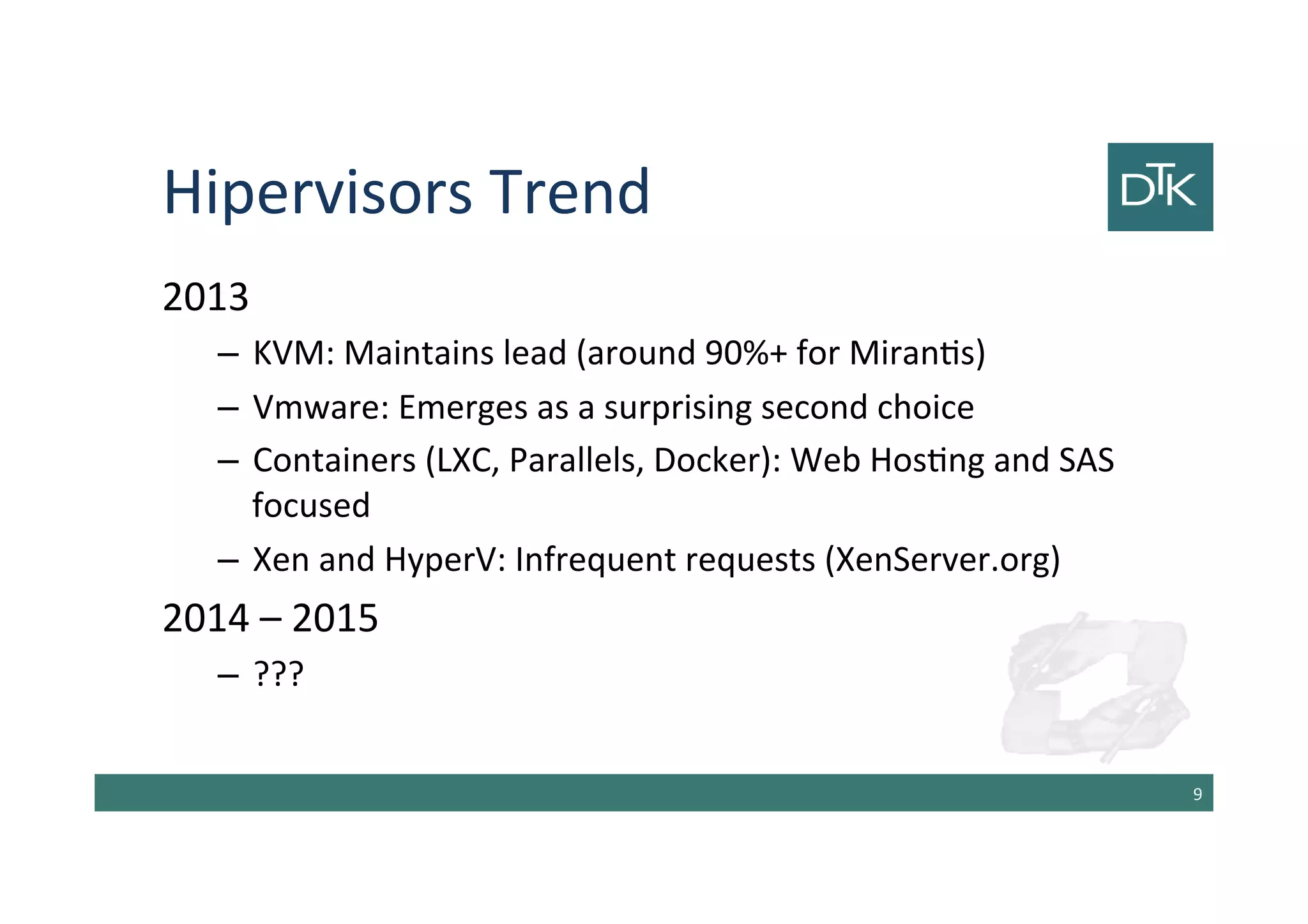 Hipervisors Trend

DTK

2013

– KVM: Maintains lead (around 90%+ for Mirantis)

– Vmware: Emerges as a surprising second choice

– Containers (LXC, Parallels, Docker): Web Hosting and SAS focused

– Xen and HyperV: Infrequent requests (XenServer.org)

2014 – 2015

– ???

9